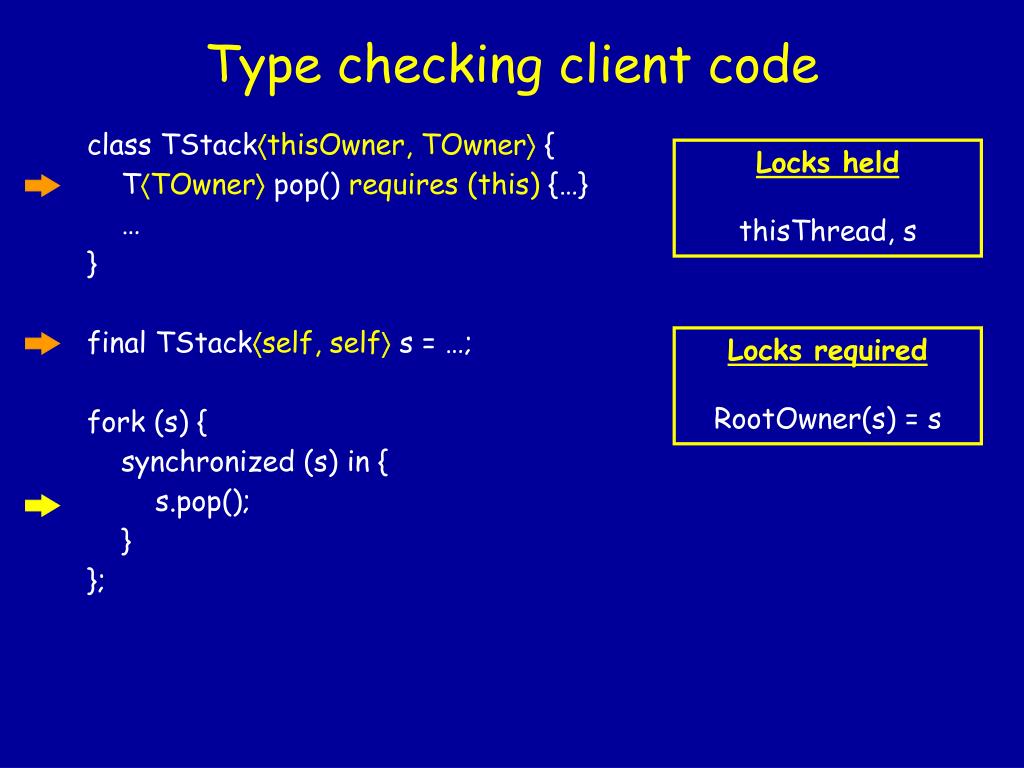 Type checking client code

class TStack⟨thisOwner, TOwner⟩ {
T⟨TOwner⟩ pop() requires (this) {…}
…
}

final TStack⟨self, self⟩ s = …;

fork (s) {
synchronized (s) in {
s.pop();
}
};

Locks held

thisThread, s

Locks required

RootOwner(s) = s